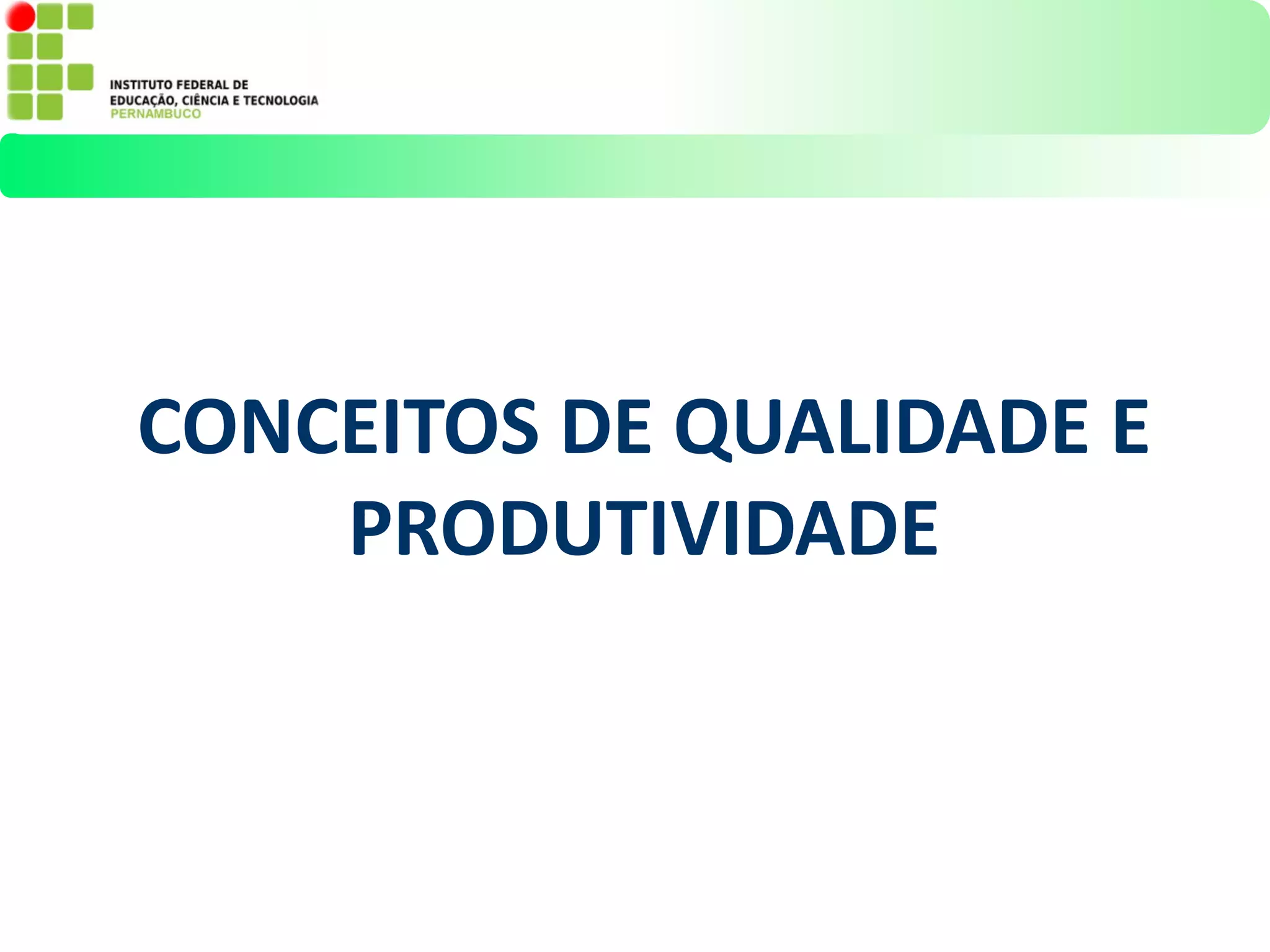 INSTITUTO FEDERAL DE
EDUCAÇÃO, CIÊNCIA E TECNOLOGIA
PERNAMBUCO

CONCEITOS DE QUALIDADE E PRODUTIVIDADE